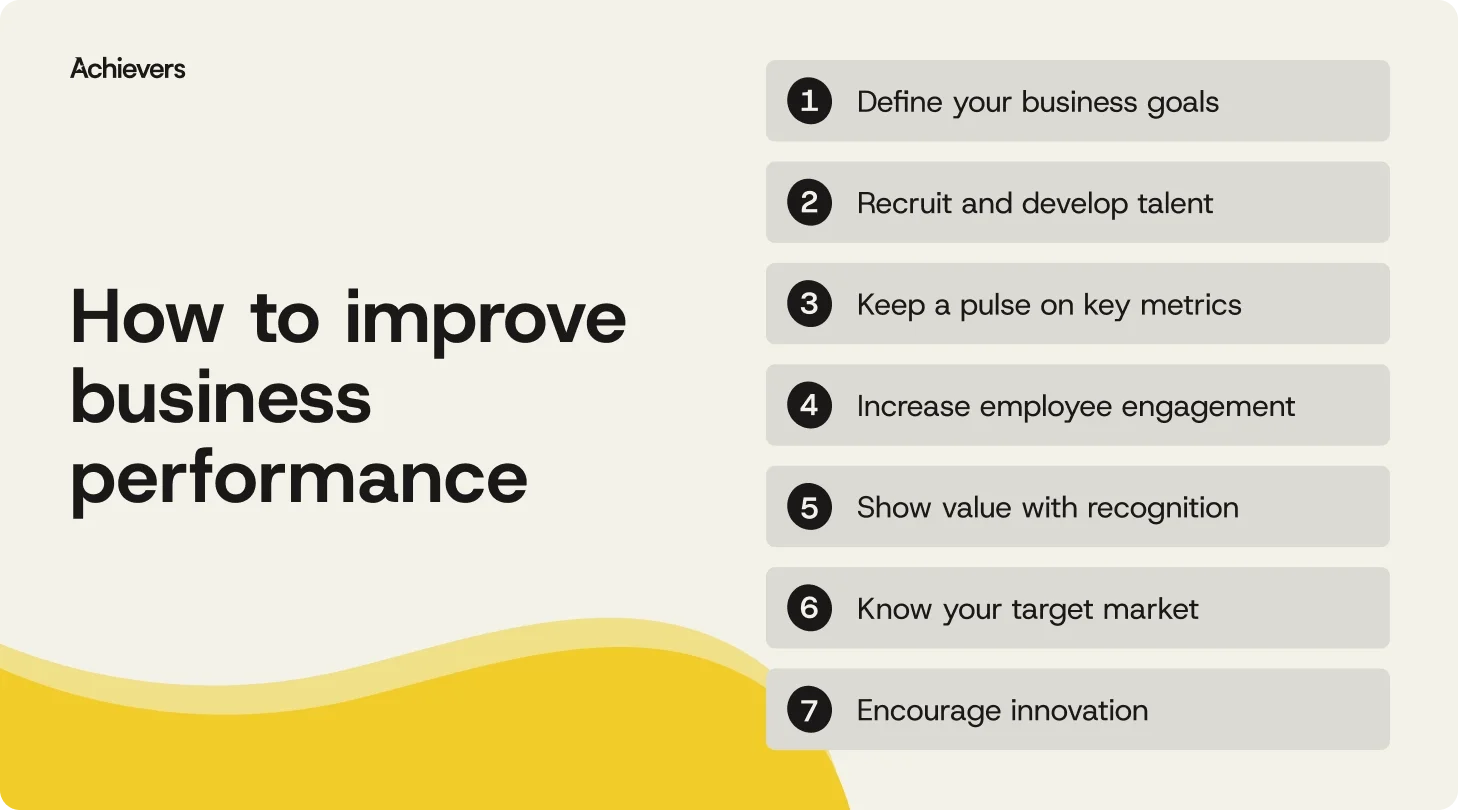 Achievers

How to improve business performance

1 Define your business goals

2 Recruit and develop talent

3 Keep a pulse on key metrics

4 Increase employee engagement

5 Show value with recognition

6 Know your target market

7 Encourage innovation